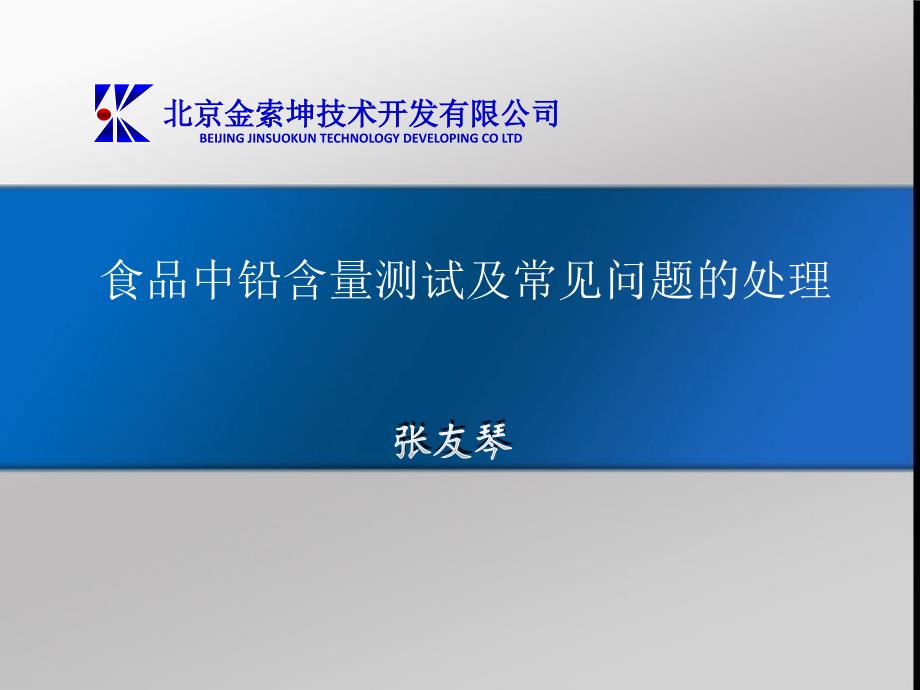 北京金索坤技术开发有限公司
BEIJING JINSUOKUN TECHNOLOGY DEVELOPING CO LTD

食品中铅含量测试及常见问题的处理

张友琴